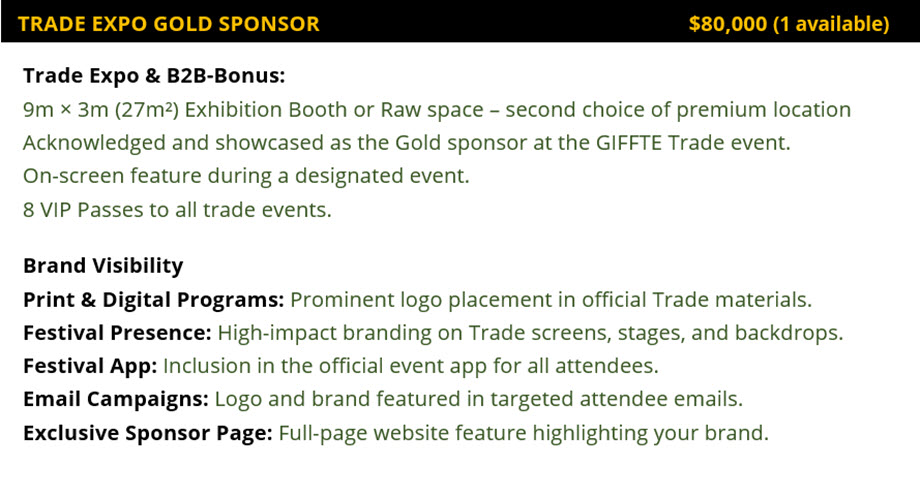 TRADE EXPO GOLD SPONSOR $80,000 (1 available)

Trade Expo & B2B-Bonus:
9m × 3m (27m²) Exhibition Booth or Raw space – second choice of premium location
Acknowledged and showcased as the Gold sponsor at the GIFFTE Trade event.
On-screen feature during a designated event.
8 VIP Passes to all trade events.

Brand Visibility
Print & Digital Programs: Prominent logo placement in official Trade materials.
Festival Presence: High-impact branding on Trade screens, stages, and backdrops.
Festival App: Inclusion in the official event app for all attendees.
Email Campaigns: Logo and brand featured in targeted attendee emails.
Exclusive Sponsor Page: Full-page website feature highlighting your brand.